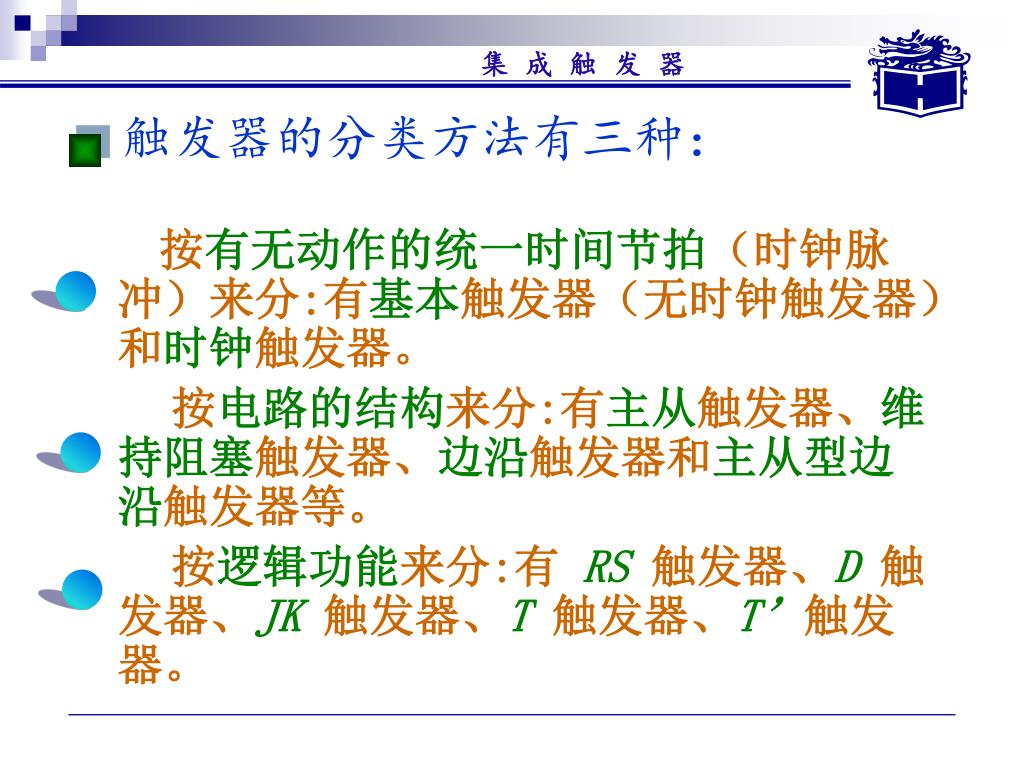 集 成 触 发 器

触发器的分类方法有三种:

按有无动作的统一时间节拍（时钟脉冲）来分:有基本触发器（无时钟触发器）和时钟触发器。

按电路的结构来分:有主从触发器、维持阻塞触发器、边沿触发器和主从型边沿触发器等。

按逻辑功能来分:有 RS 触发器、D 触发器、JK 触发器、T 触发器、T’触发器。